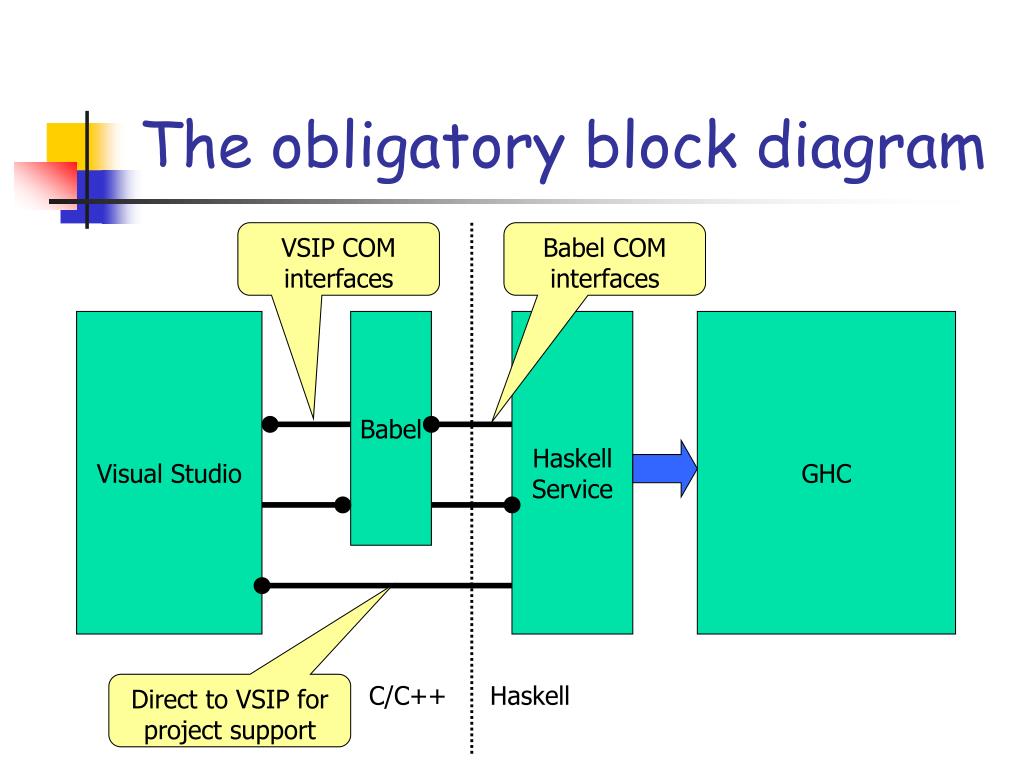 The obligatory block diagram

VSIP COM interfaces

Babel COM interfaces

Visual Studio

Babel

Haskell Service

GHC

Direct to VSIP for project support

C/C++

Haskell